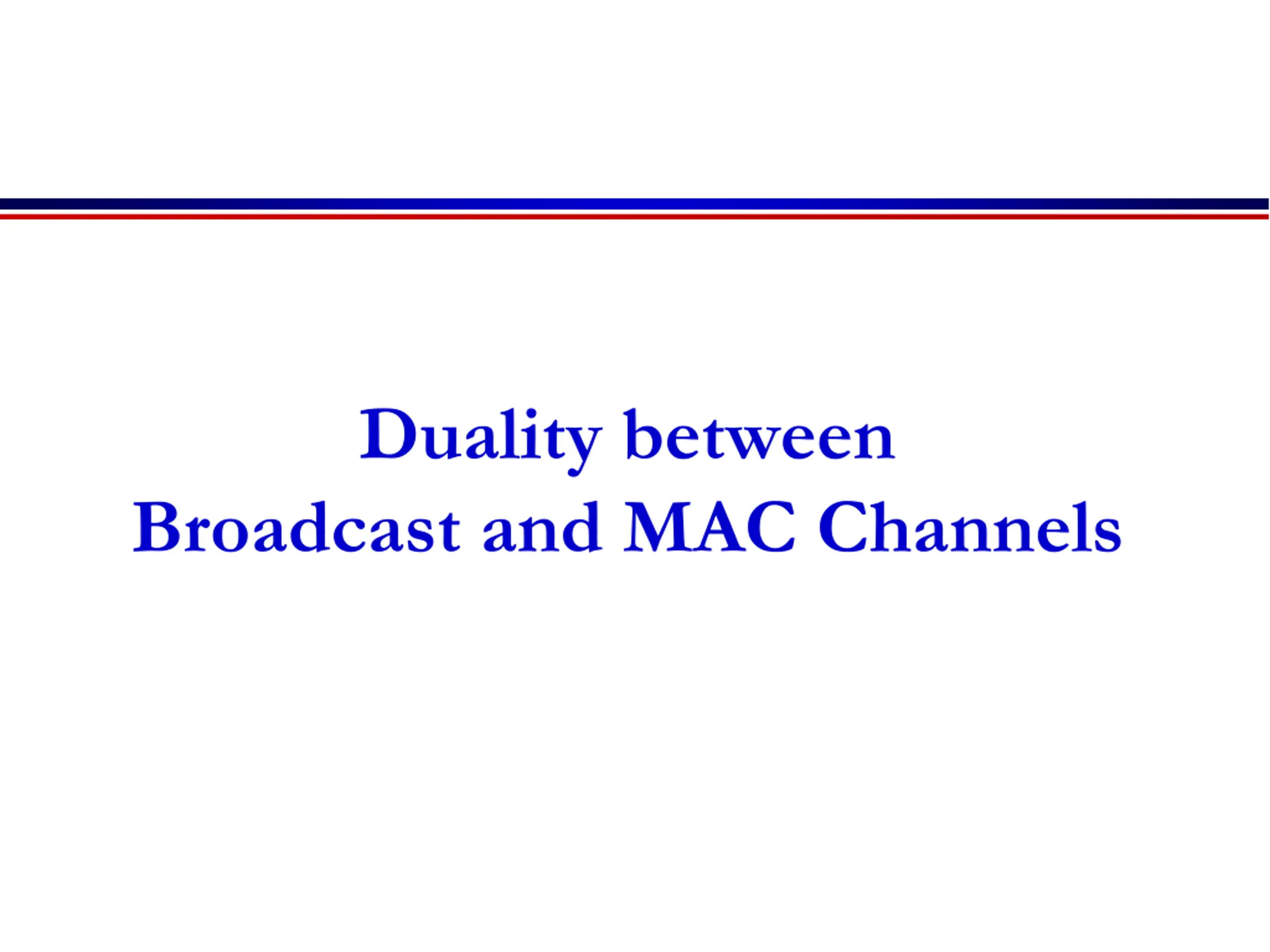 Duality between
Broadcast and MAC Channels